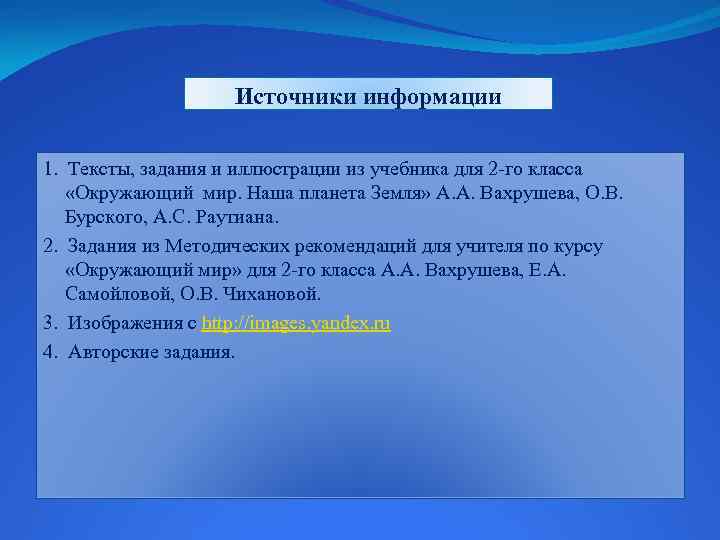 Источники информации

1. Тексты, задания и иллюстрации из учебника для 2-го класса «Окружающий мир. Наша планета Земля» А.А. Вахрушева, О.В. Бурского, А.С. Раутиана.

2. Задания из Методических рекомендаций для учителя по курсу «Окружающий мир» для 2-го класса А.А. Вахрушева, Е.А. Самойловой, О.В. Чихановой.

3. Изображения с http://images.yandex.ru

4. Авторские задания.